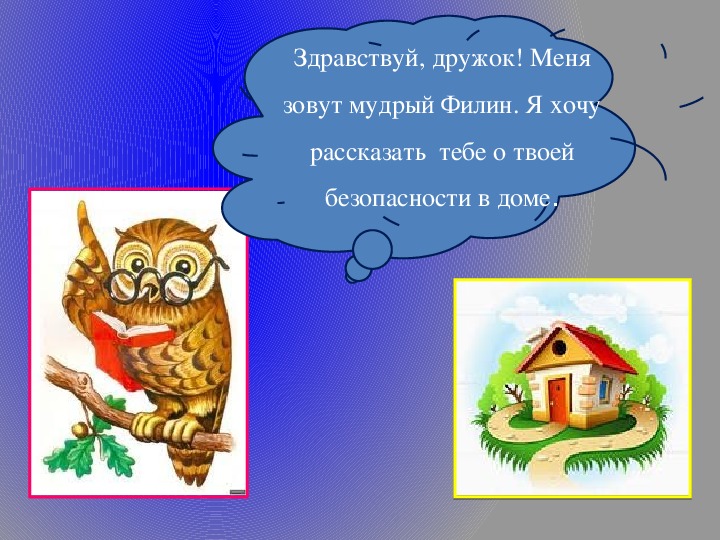 Здравствуй, дружок! Меня зовут мудрый Филин. Я хочу рассказать тебе о твоей безопасности в доме.